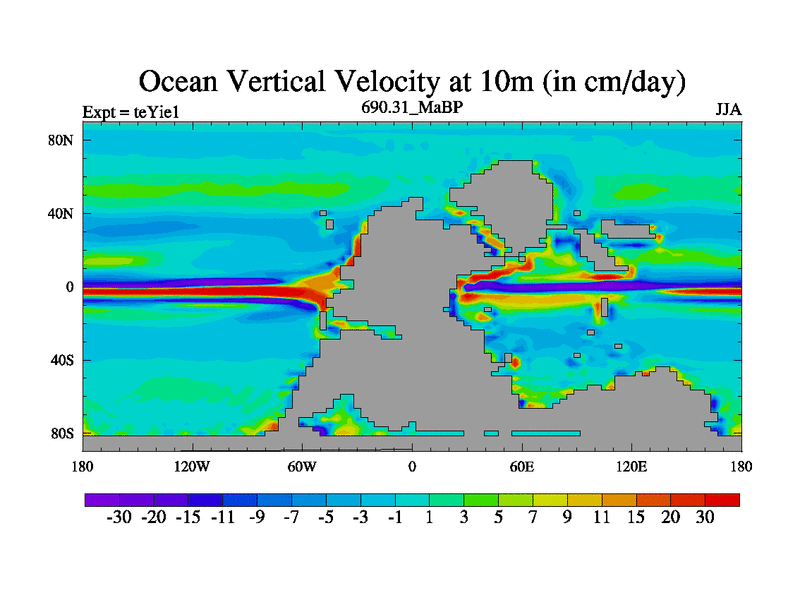 Ocean Vertical Velocity at 10m (in cm/day)

Expt = teYie1

690.31_MaBP

JJA

80N
40N
0
40S
80S

180 120W 60W 0 60E 120E 180

-30 -20 -15 -11 -9 -7 -5 -3 -1 1 3 5 7 9 11 15 20 30